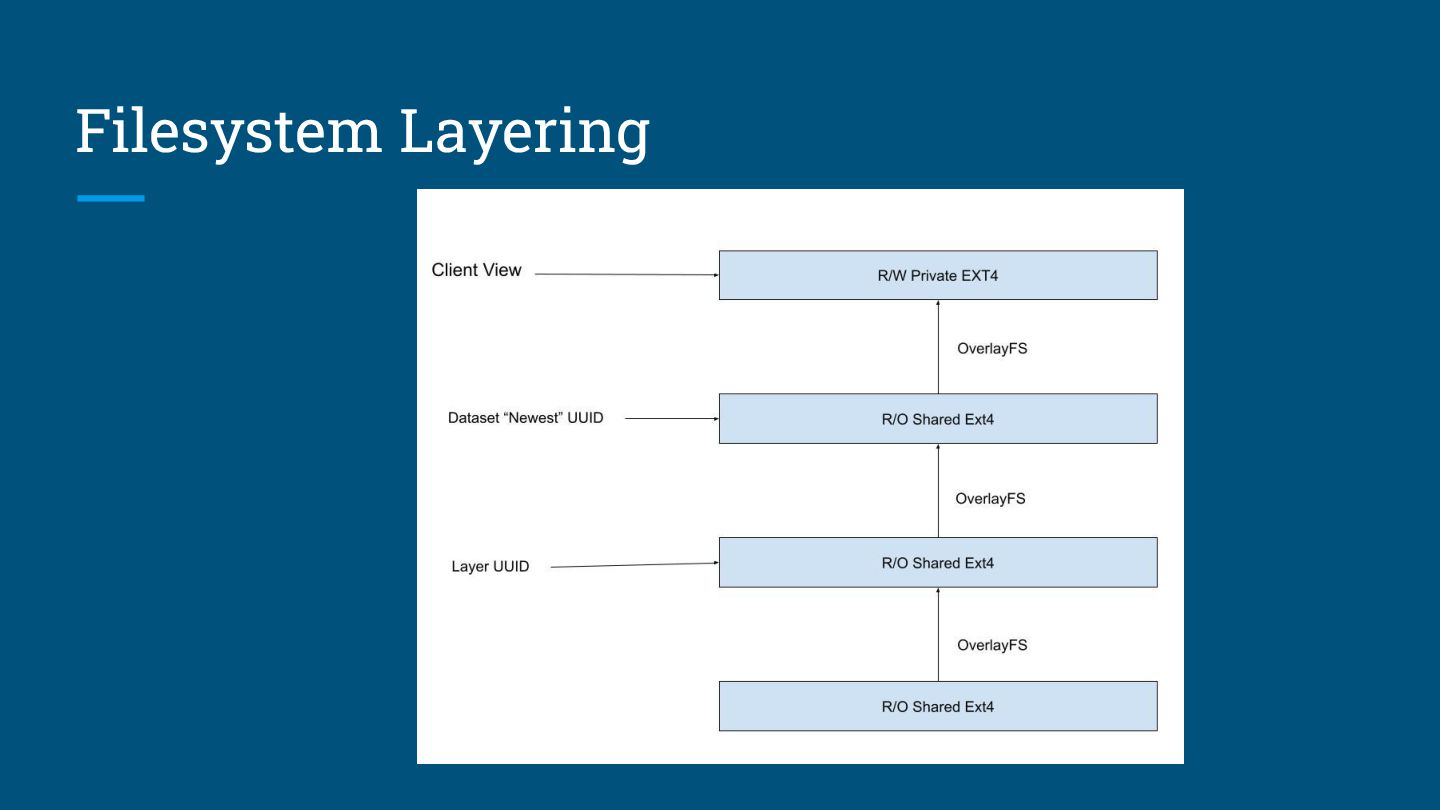 Filesystem Layering

Client View

R/W Private EXT4

OverlayFS

Dataset “Newest” UUID

R/O Shared Ext4

OverlayFS

Layer UUID

R/O Shared Ext4

OverlayFS

R/O Shared Ext4